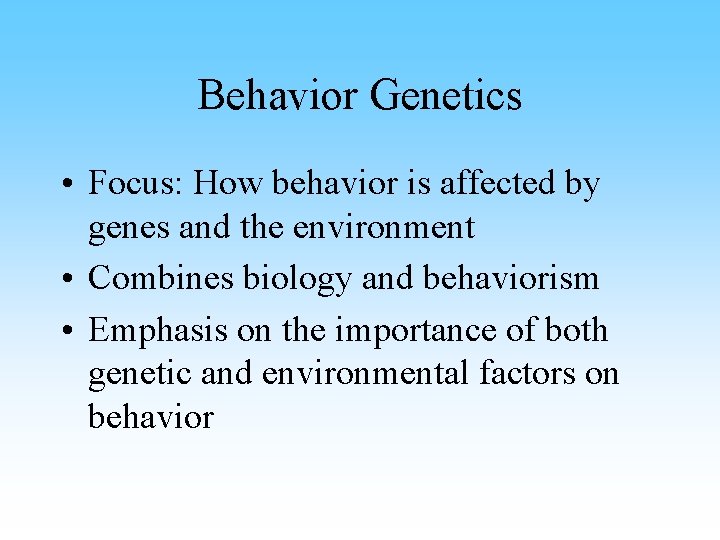 Behavior Genetics

• Focus: How behavior is affected by genes and the environment
• Combines biology and behaviorism
• Emphasis on the importance of both genetic and environmental factors on behavior